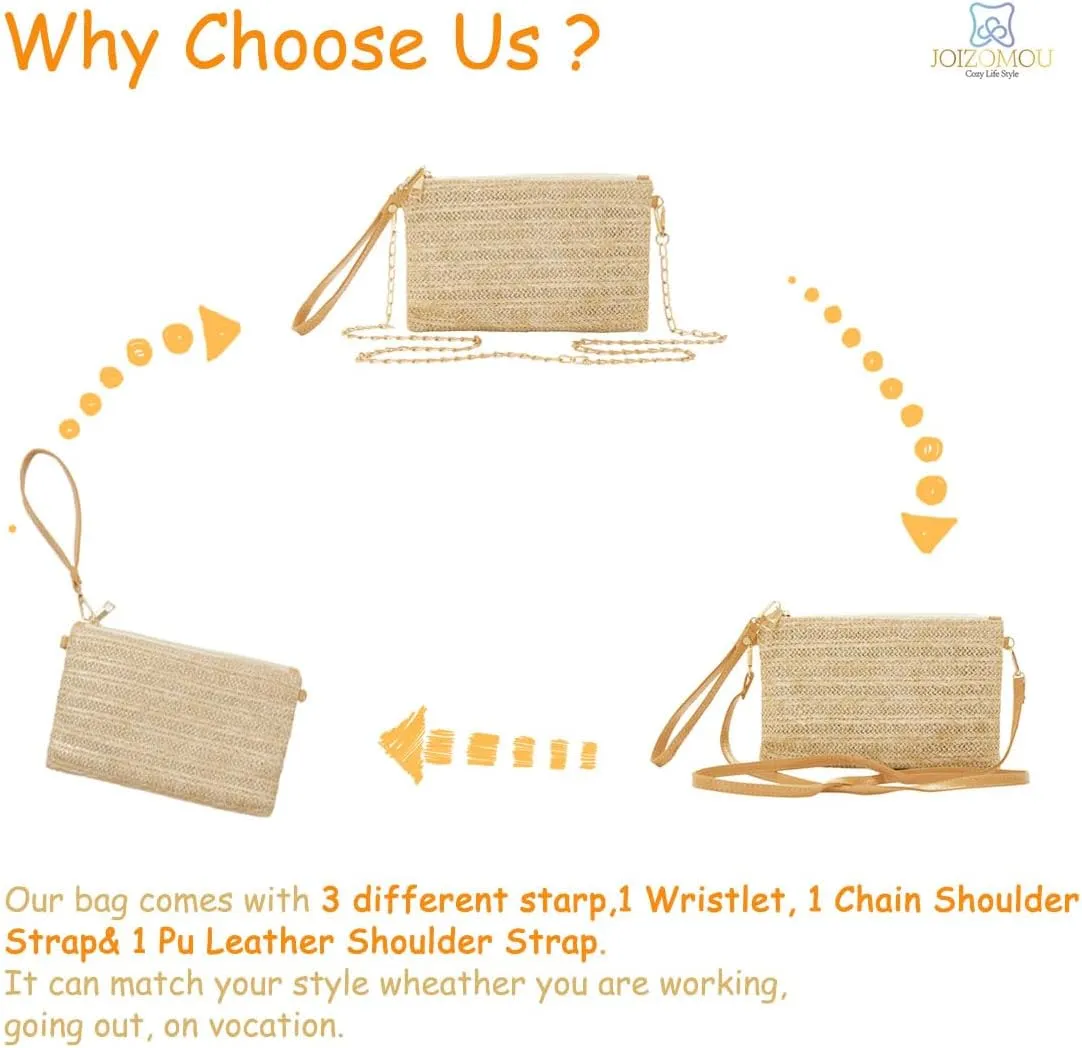 Why Choose Us ?

JOIZOMOU
Cozy Life Style

Our bag comes with 3 different starp,1 Wristlet, 1 Chain Shoulder Strap& 1 Pu Leather Shoulder Strap.
It can match your style wheather you are working, going out, on vocation.